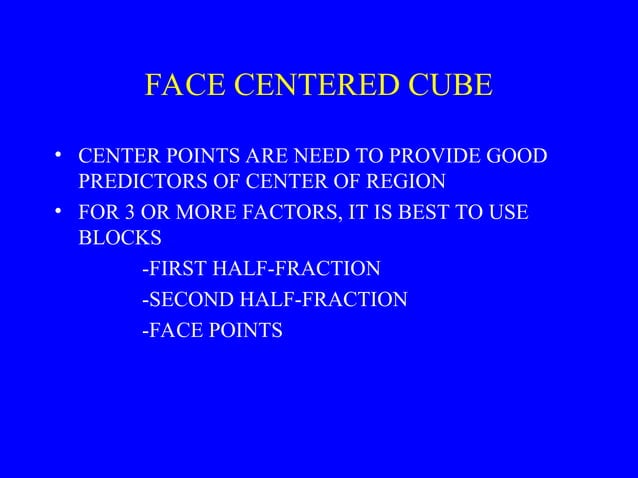 FACE CENTERED CUBE

• CENTER POINTS ARE NEED TO PROVIDE GOOD PREDICTORS OF CENTER OF REGION
• FOR 3 OR MORE FACTORS, IT IS BEST TO USE BLOCKS
-FIRST HALF-FRACTION
-SECOND HALF-FRACTION
-FACE POINTS